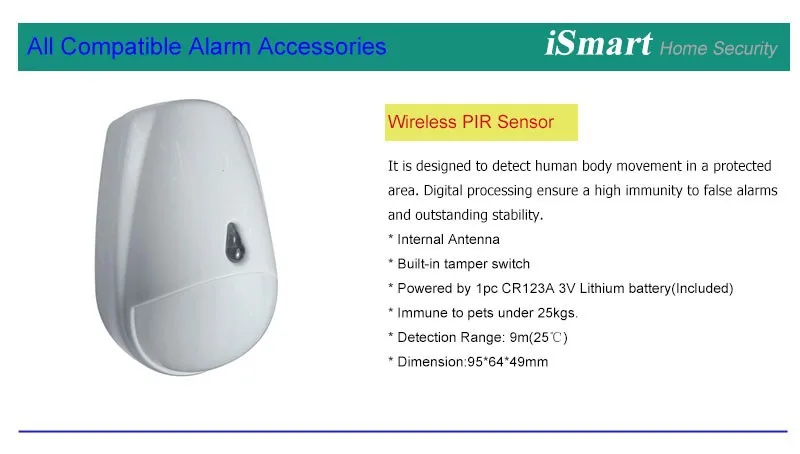 All Compatible Alarm Accessories

iSmart Home Security

Wireless PIR Sensor

It is designed to detect human body movement in a protected area. Digital processing ensure a high immunity to false alarms and outstanding stability.

* Internal Antenna

* Built-in tamper switch

* Powered by 1pc CR123A 3V Lithium battery(Included)

* Immune to pets under 25kgs.

* Detection Range: 9m(25℃)

* Dimension:95*64*49mm